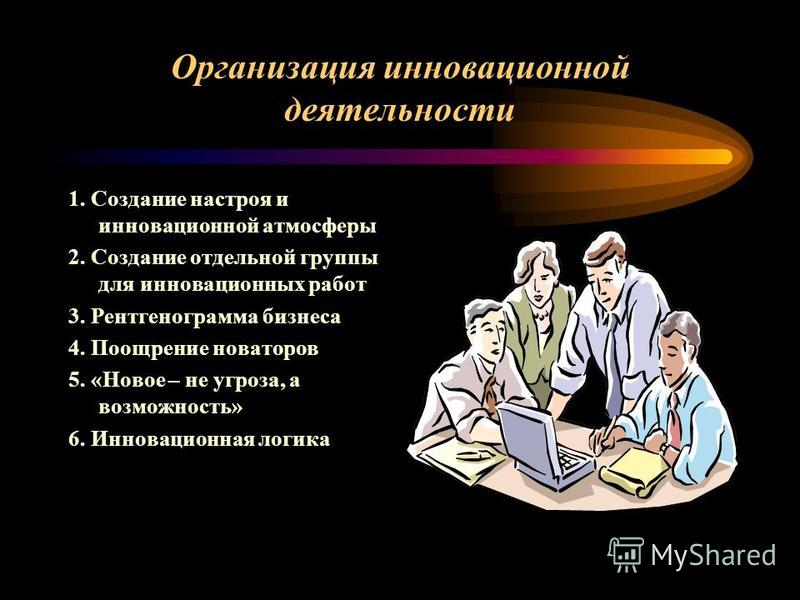 Организация инновационной деятельности

1. Создание настроя и инновационной атмосферы

2. Создание отдельной группы для инновационных работ

3. Рентгенограмма бизнеса

4. Поощрение новаторов

5. «Новое – не угроза, а возможность»

6. Инновационная логика

MyShared